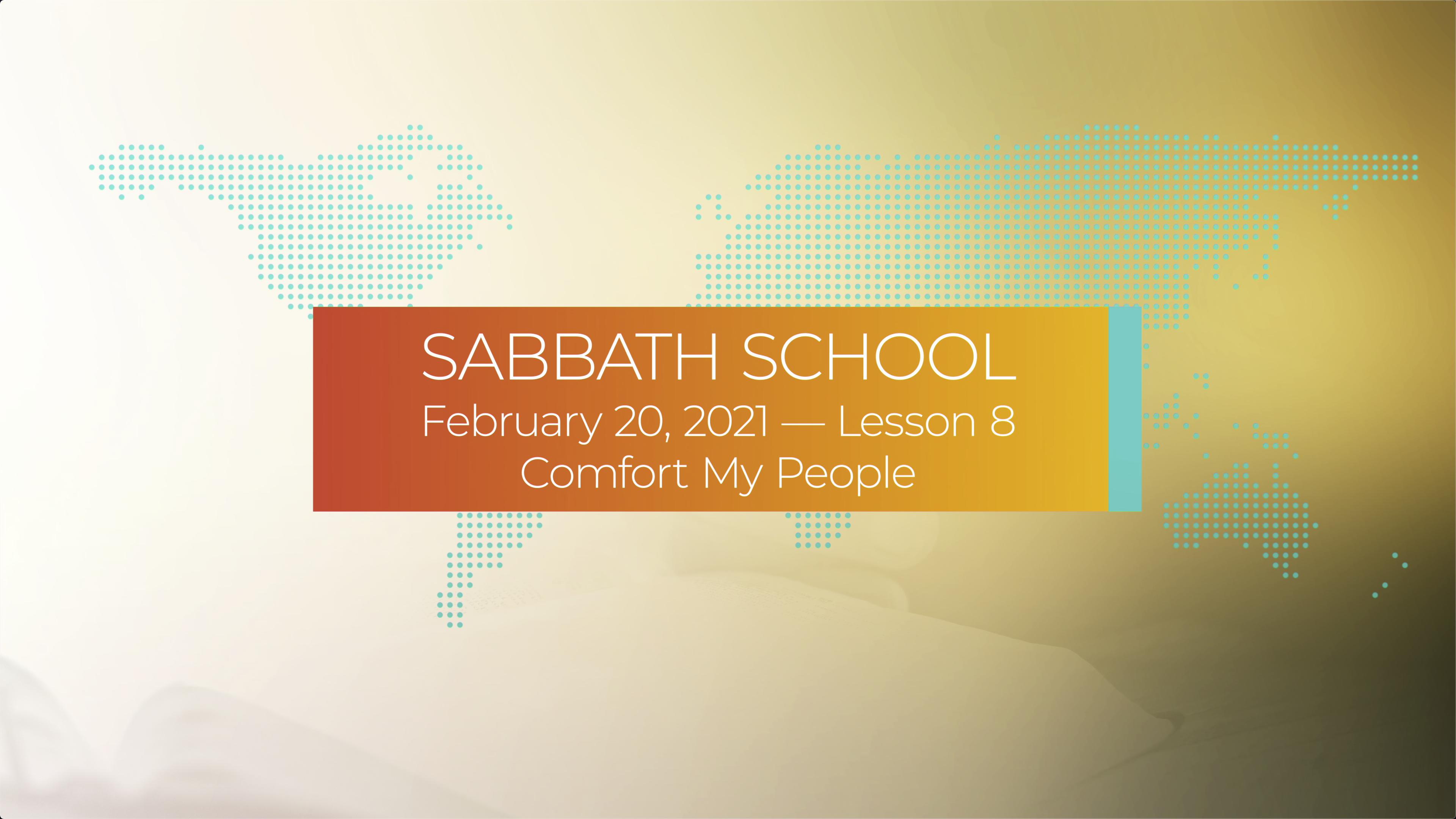 SABBATH SCHOOL
February 20, 2021 — Lesson 8
Comfort My People